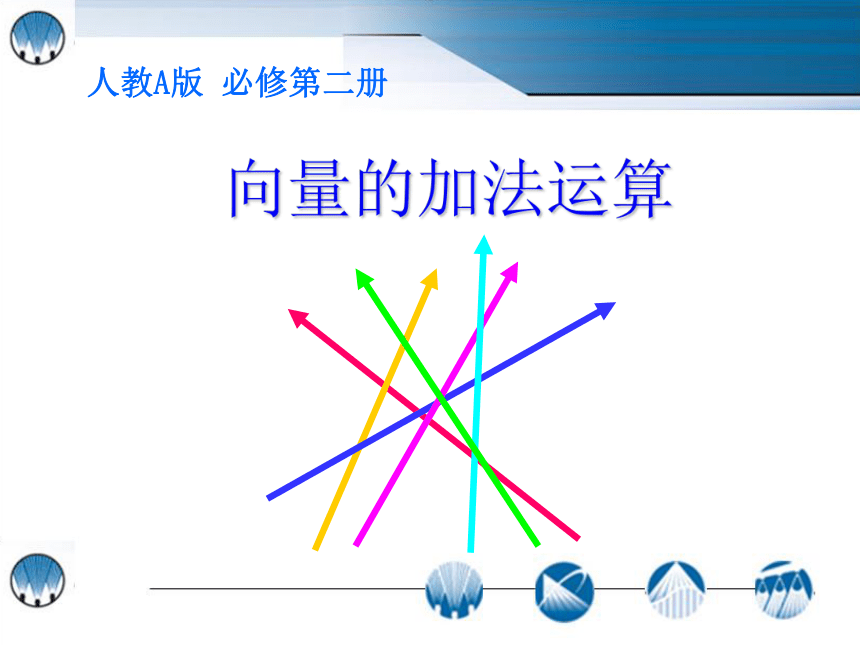 人教A版 必修第二册

向量的加法运算